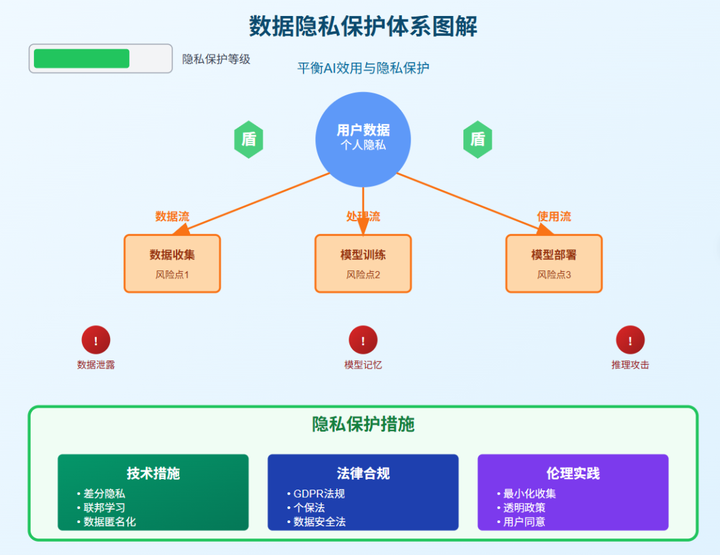 数据隐私保护体系图解

隐私保护等级

平衡AI效用与隐私保护

盾

用户数据
个人隐私

盾

数据流

处理流

使用流

数据收集
风险点1

模型训练
风险点2

模型部署
风险点3

!
数据泄露

!
模型记忆

!
推理攻击

隐私保护措施

技术措施
• 差分隐私
• 联邦学习
• 数据匿名化

法律合规
• GDPR法规
• 个保法
• 数据安全法

伦理实践
• 最小化收集
• 透明政策
• 用户同意